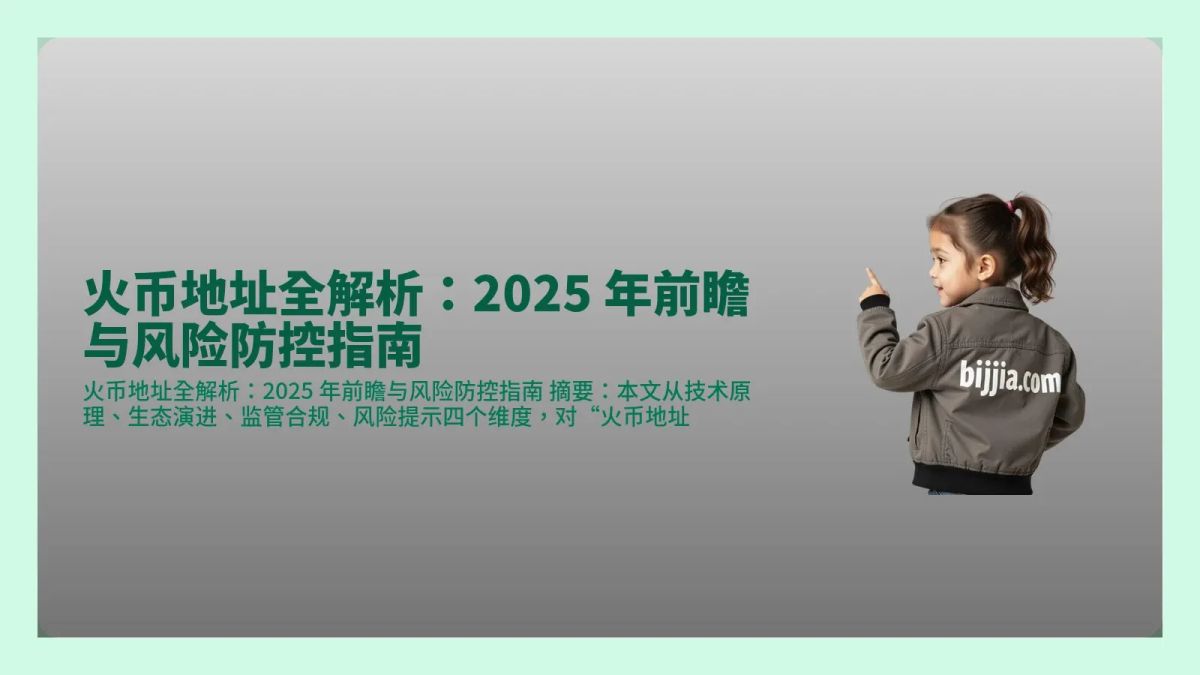 火币地址全解析：2025 年前瞻与风险防控指南

火币地址全解析：2025 年前瞻与风险防控指南 摘要：本文从技术原理、生态演进、监管合规、风险提示四个维度，对“火币地址

bijjia.com